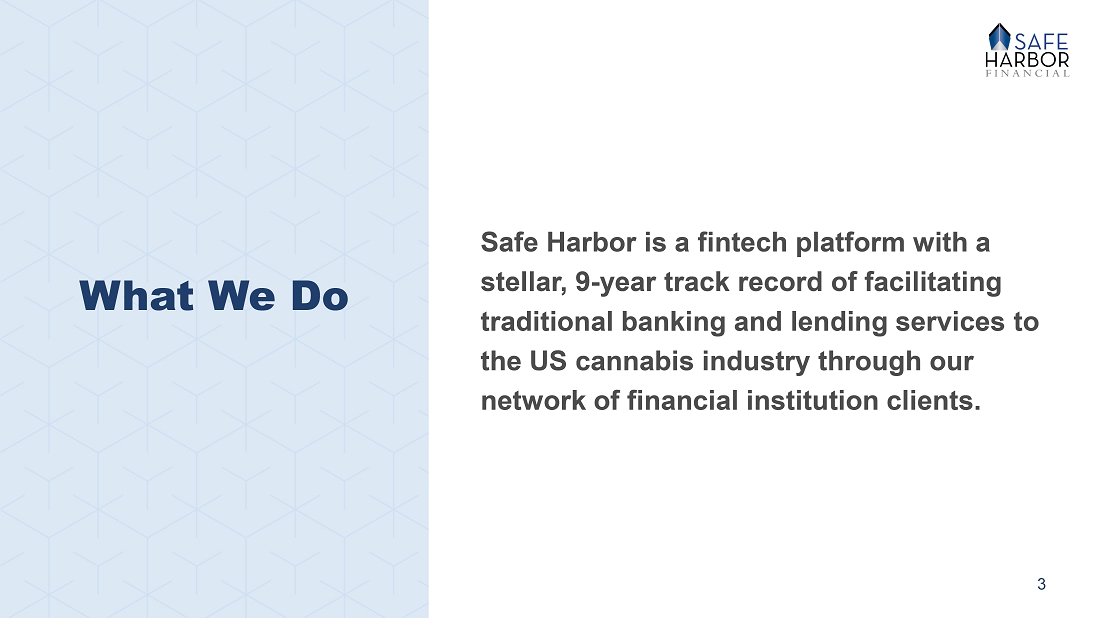 SAFE HARBOR FINANCIAL

What We Do

Safe Harbor is a fintech platform with a stellar, 9-year track record of facilitating traditional banking and lending services to the US cannabis industry through our network of financial institution clients.

3